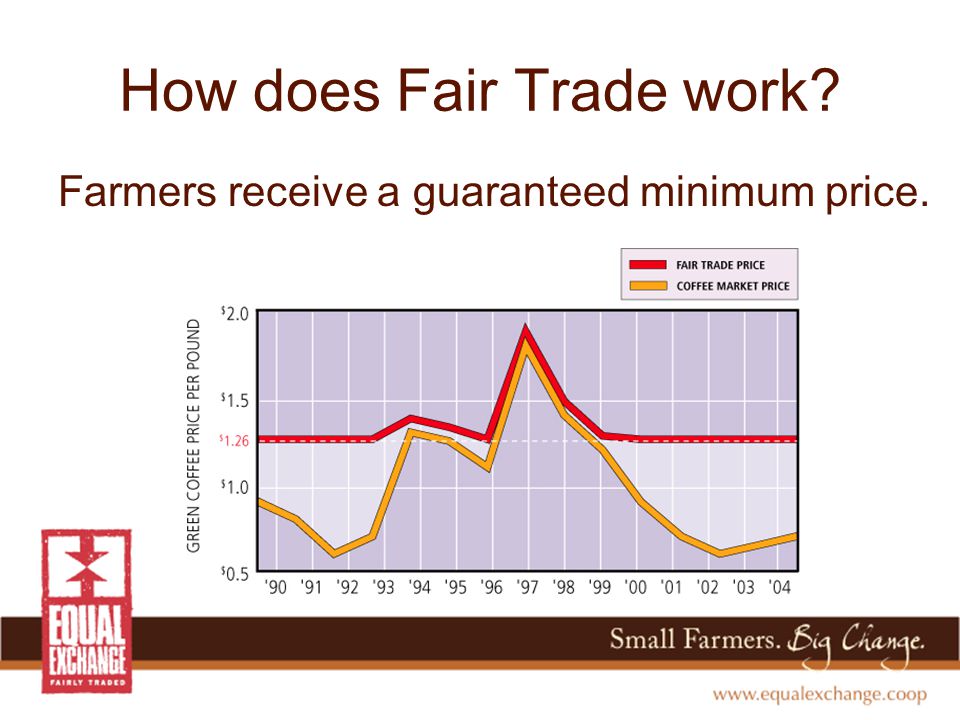 How does Fair Trade work?

Farmers receive a guaranteed minimum price.

FAIR TRADE PRICE
COFFEE MARKET PRICE

GREEN COFFEE PRICE PER POUND

$2.0
$1.5
$1.26
$1.0
$0.5

'90 '91 '92 '93 '94 '95 '96 '97 '98 '99 '00 '01 '02 '03 '04

EQUAL EXCHANGE
FAIRLY TRADED

Small Farmers. Big Change.

www.equalexchange.coop